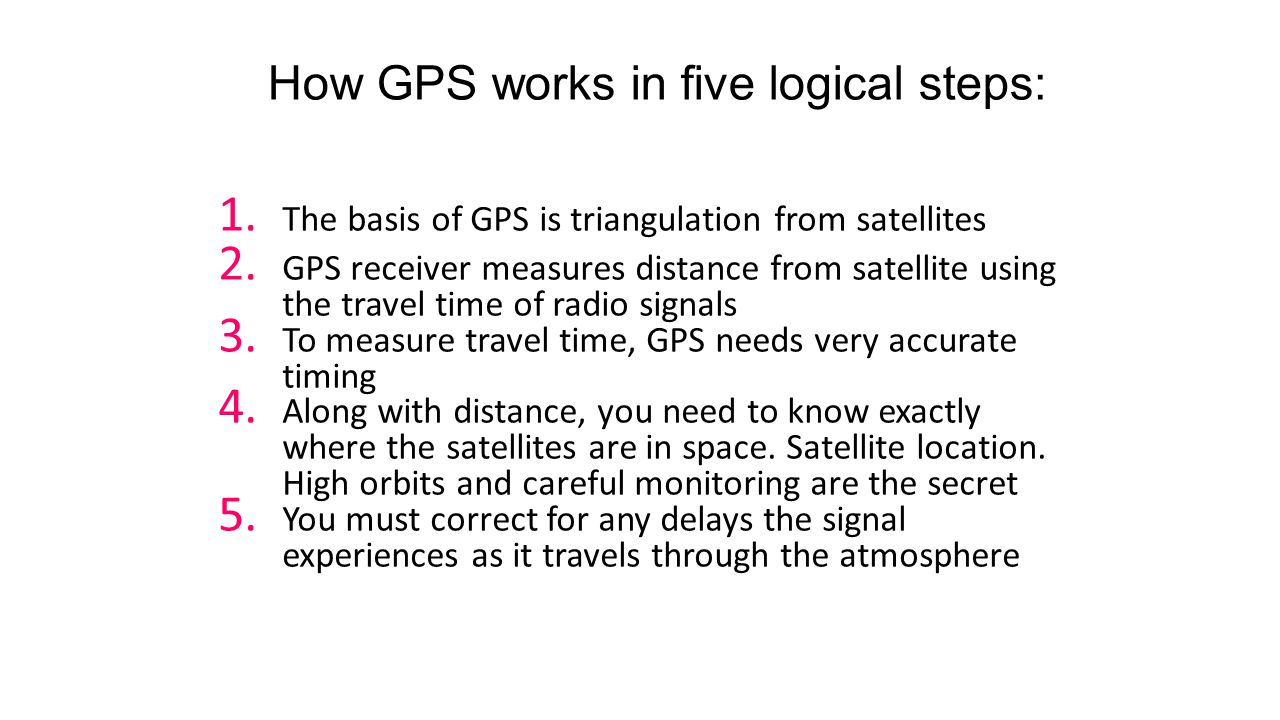 How GPS works in five logical steps:

1. The basis of GPS is triangulation from satellites
2. GPS receiver measures distance from satellite using the travel time of radio signals
3. To measure travel time, GPS needs very accurate timing
4. Along with distance, you need to know exactly where the satellites are in space. Satellite location. High orbits and careful monitoring are the secret
5. You must correct for any delays the signal experiences as it travels through the atmosphere